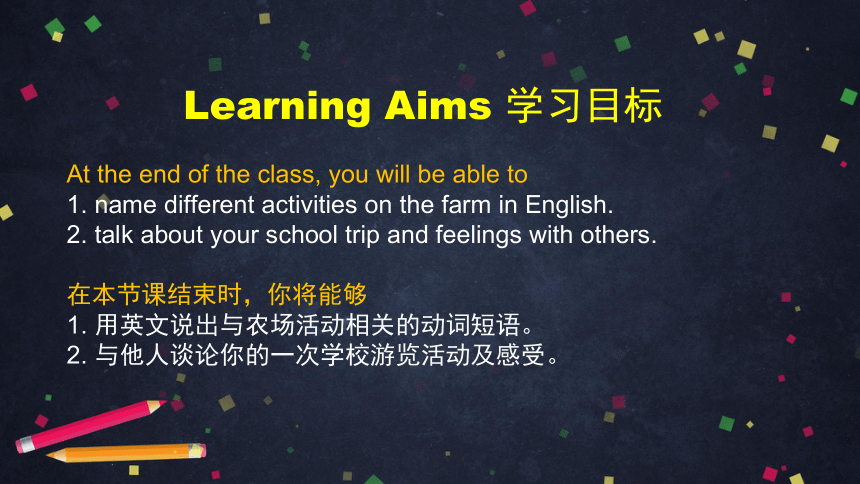 Learning Aims 学习目标

At the end of the class, you will be able to
1. name different activities on the farm in English.
2. talk about your school trip and feelings with others.

在本节课结束时，你将能够
1. 用英文说出与农场活动相关的动词短语。
2. 与他人谈论你的一次学校游览活动及感受。